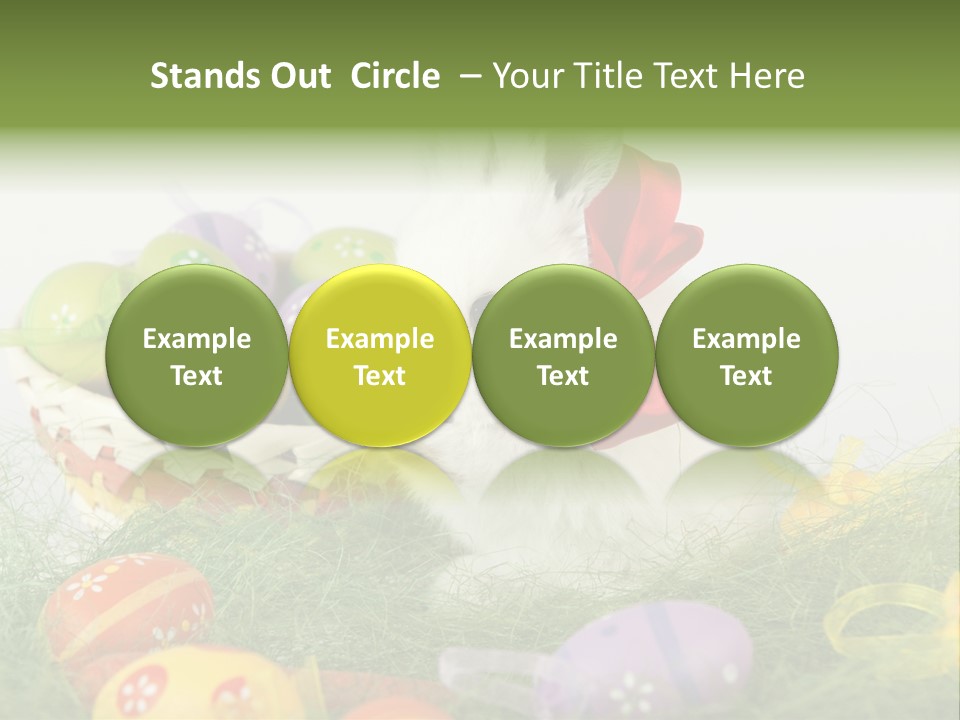 Stands Out Circle – Your Title Text Here

Example Text

Example Text

Example Text

Example Text